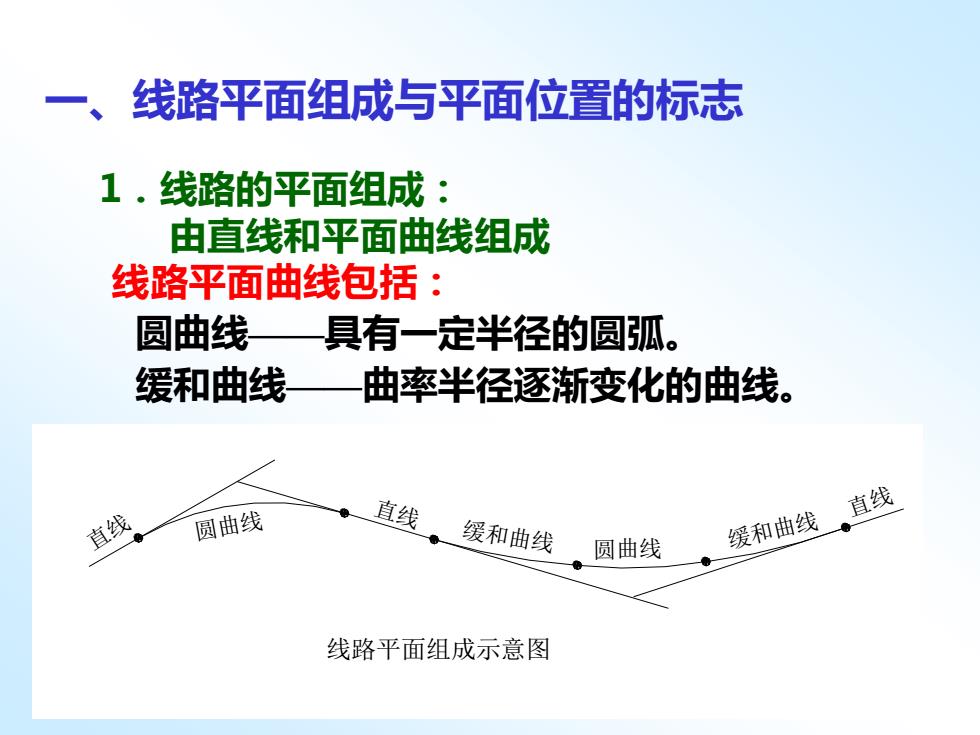 一、线路平面组成与平面位置的标志

1．线路的平面组成：
由直线和平面曲线组成

线路平面曲线包括：
圆曲线——具有一定半径的圆弧。
缓和曲线——曲率半径逐渐变化的曲线。

直线
圆曲线
直线
缓和曲线
圆曲线
缓和曲线
直线

线路平面组成示意图